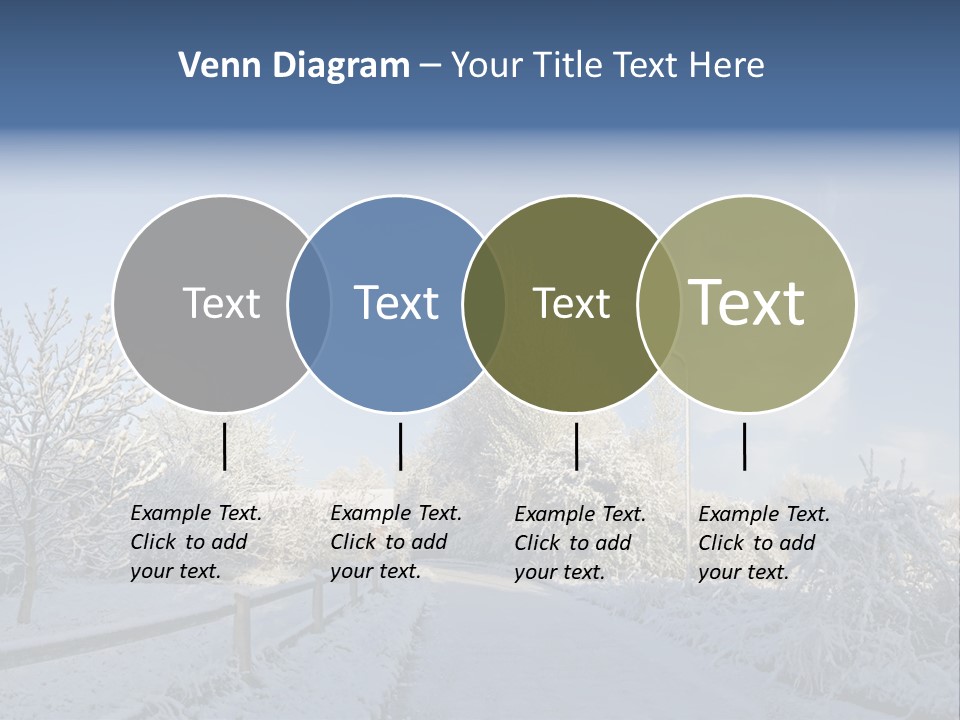 Venn Diagram – Your Title Text Here

Text

Text

Text

Text

Example Text. Click to add your text.

Example Text. Click to add your text.

Example Text. Click to add your text.

Example Text. Click to add your text.